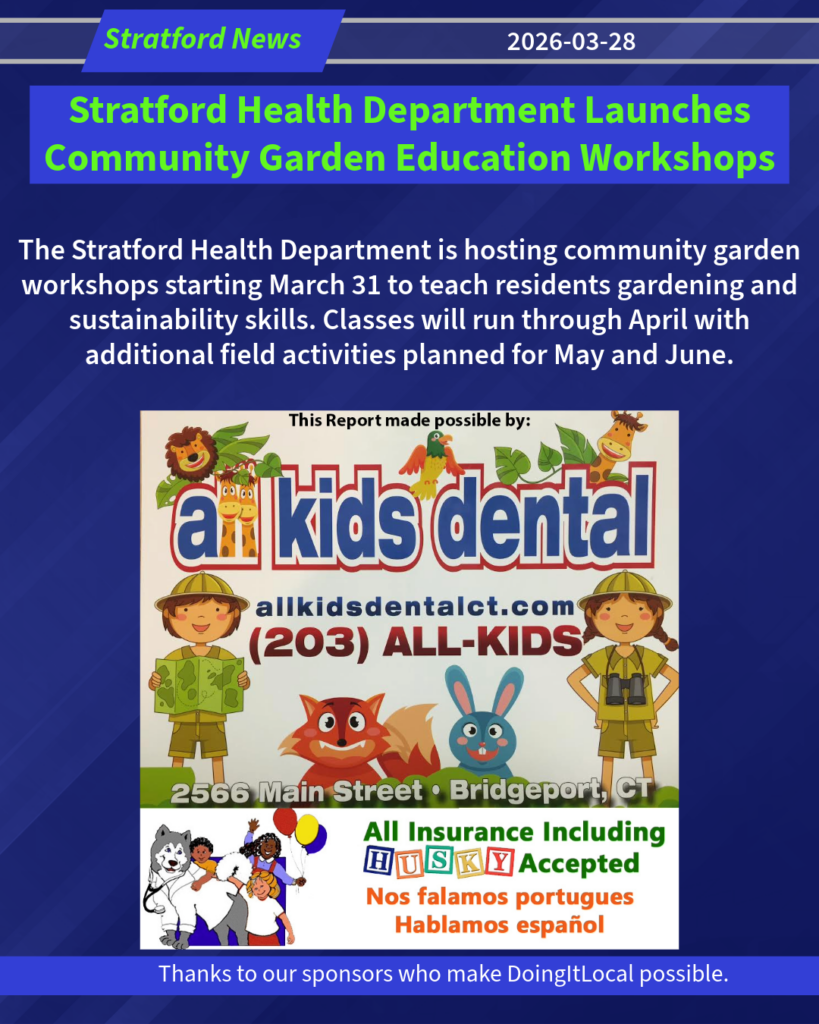 Stratford News

2026-03-28

Stratford Health Department Launches Community Garden Education Workshops

The Stratford Health Department is hosting community garden workshops starting March 31 to teach residents gardening and sustainability skills. Classes will run through April with additional field activities planned for May and June.

This Report made possible by:

all kids dental

allkidsdentalct.com

(203) ALL-KIDS

2566 Main Street • Bridgeport, CT

All Insurance Including HUSKY Accepted

Nos falamos portugues

Hablamos español

Thanks to our sponsors who make DoingItLocal possible.